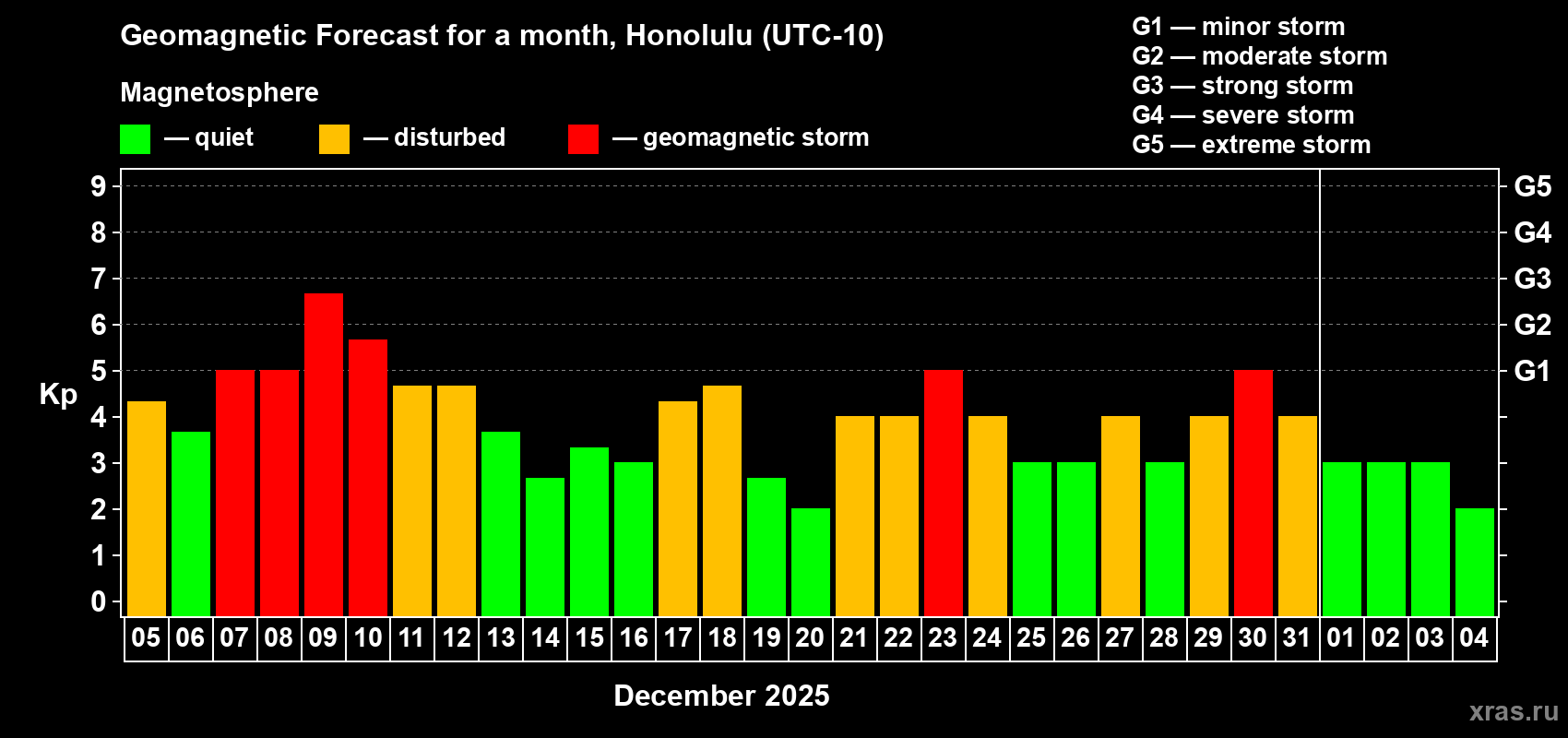 Geomagnetic Forecast for a month, Honolulu (UTC-10)

Magnetosphere

— quiet — disturbed — geomagnetic storm

G1 — minor storm
G2 — moderate storm
G3 — strong storm
G4 — severe storm
G5 — extreme storm

Kp

9
8
7
6
5
4
3
2
1
0

G5
G4
G3
G2
G1

05 06 07 08 09 10 11 12 13 14 15 16 17 18 19 20 21 22 23 24 25 26 27 28 29 30 31 01 02 03 04

December 2025

xras.ru